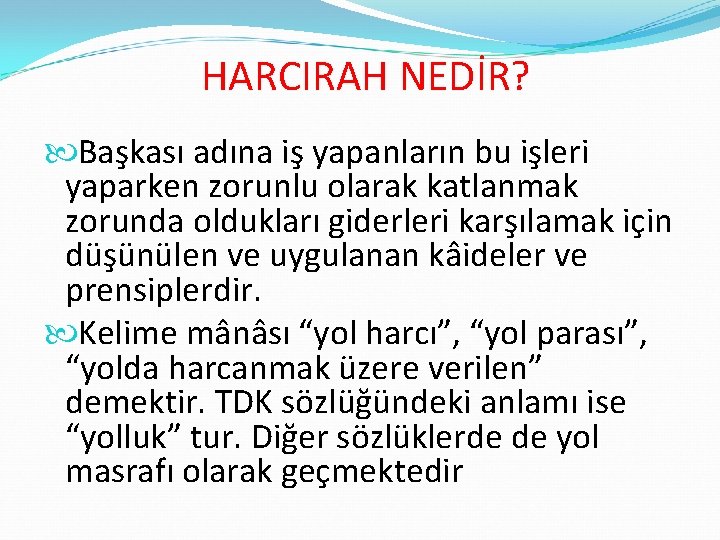 HARCIRAH NEDİR?

Başkası adına iş yapanların bu işleri yaparken zorunlu olarak katlanmak zorunda oldukları giderleri karşılamak için düşünülen ve uygulanan kâideler ve prensiplerdir.

Kelime mânâsı “yol harcı”, “yol parası”, “yolda harcanmak üzere verilen” demektir. TDK sözlüğündeki anlamı ise “yolluk” tur. Diğer sözlüklerde de yol masrafı olarak geçmektedir